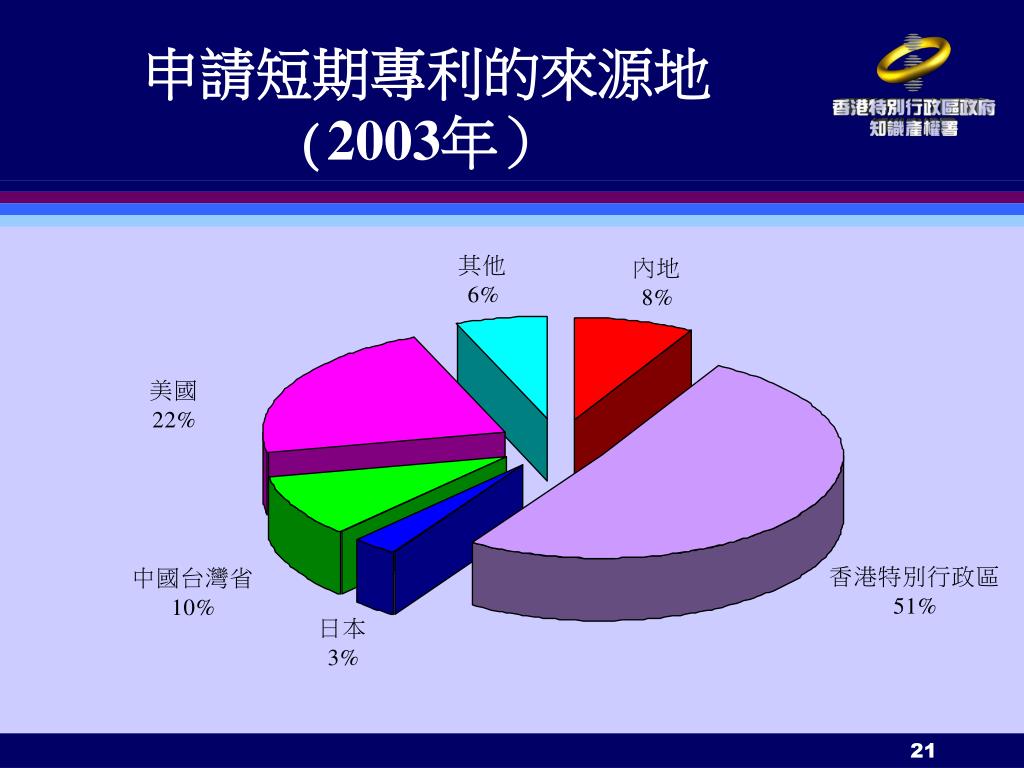 申請短期專利的來源地
(2003年)

香港特別行政區政府
知識產權署

其他
6%

內地
8%

美國
22%

中國台灣省
10%

日本
3%

香港特別行政區
51%

21